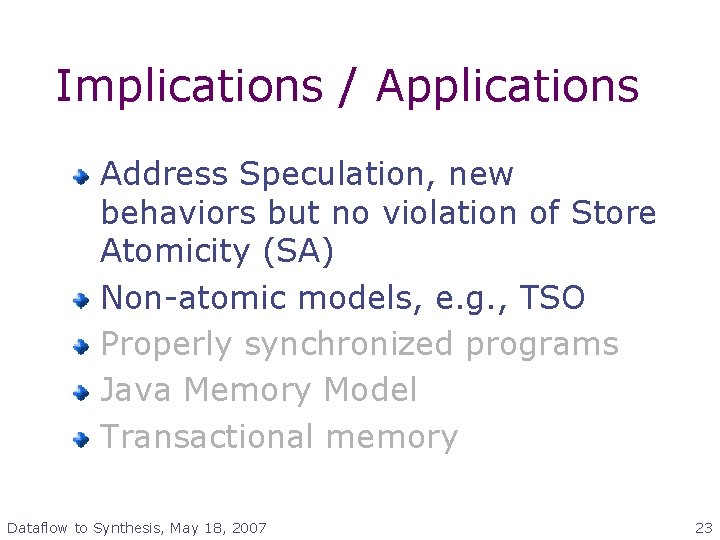 Implications / Applications

Address Speculation, new behaviors but no violation of Store Atomicity (SA)

Non-atomic models, e.g., TSO

Properly synchronized programs

Java Memory Model

Transactional memory

Dataflow to Synthesis, May 18, 2007

23